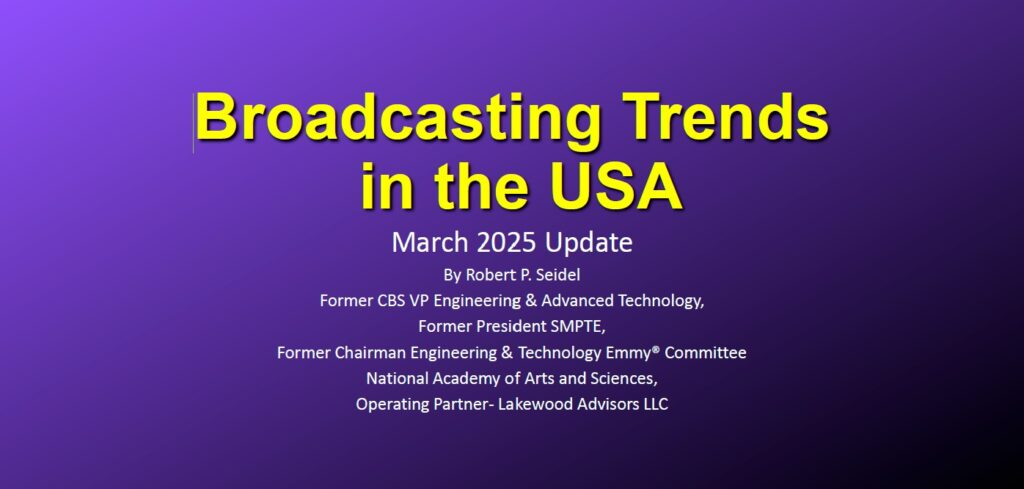 Broadcasting Trends in the USA

March 2025 Update

By Robert P. Seidel
Former CBS VP Engineering & Advanced Technology,
Former President SMPTE,
Former Chairman Engineering & Technology Emmy® Committee
National Academy of Arts and Sciences,
Operating Partner- Lakewood Advisors LLC